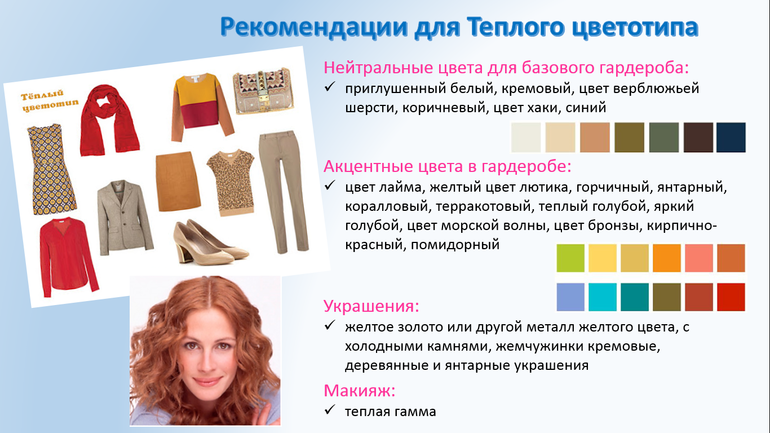 Рекомендации для Теплого цветотипа

Тёплый цветотип

Нейтральные цвета для базового гардероба:
✓ приглушенный белый, кремовый, цвет верблюжьей шерсти, коричневый, цвет хаки, синий

Акцентные цвета в гардеробе:
✓ цвет лайма, желтый цвет лютика, горчичный, янтарный, коралловый, терракотовый, теплый голубой, яркий голубой, цвет морской волны, цвет бронзы, кирпично-красный, помидорный

Украшения:
✓ желтое золото или другой металл желтого цвета, с холодными камнями, жемчужинки кремовые, деревянные и янтарные украшения

Макияж:
✓ теплая гамма